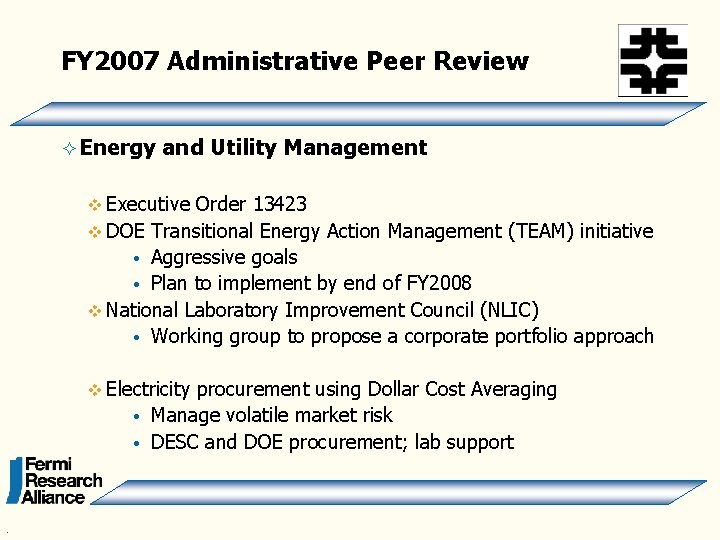 FY2007 Administrative Peer Review

Energy and Utility Management

Executive Order 13423
DOE Transitional Energy Action Management (TEAM) initiative
• Aggressive goals
• Plan to implement by end of FY2008
National Laboratory Improvement Council (NLIC)
• Working group to propose a corporate portfolio approach

Electricity procurement using Dollar Cost Averaging
• Manage volatile market risk
• DESC and DOE procurement; lab support

Fermi Research Alliance